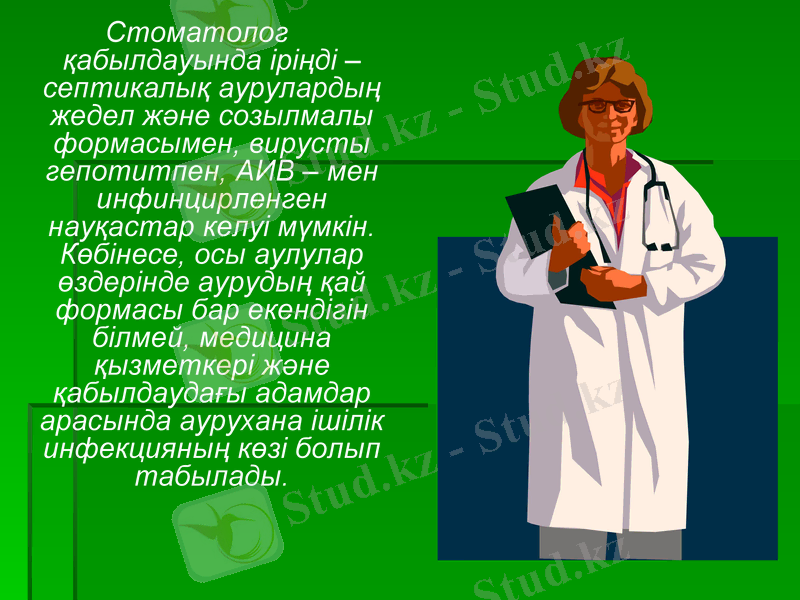 Стоматолог қабылдауында іріңді – септикалық аурулардың жедел және созылмалы формасымен, вирусты гепотитпен, АИВ – мен инфинцирленген науқастар келуі мүмкін. Көбінесе, осы аулулар өздерінде аурудың қай формасы бар екендігін білмей, медицина қызметкері және қабылдаудағы адамдар арасында аурухана ішілік инфекцияның көзі болып табылады.

Stud.kz - Stud.kz
Stud.kz - Stud.kz
Stud.kz - Stud.kz
Stud.kz